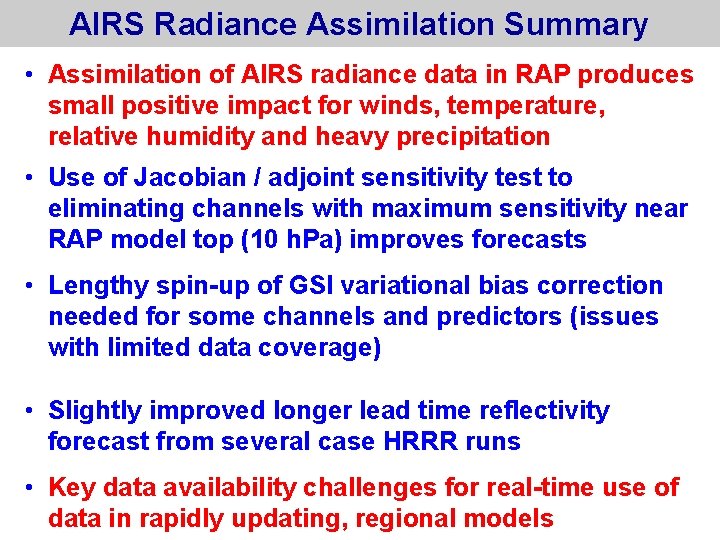 AIRS Radiance Assimilation Summary

• Assimilation of AIRS radiance data in RAP produces small positive impact for winds, temperature, relative humidity and heavy precipitation

• Use of Jacobian / adjoint sensitivity test to eliminating channels with maximum sensitivity near RAP model top (10 hPa) improves forecasts

• Lengthy spin-up of GSI variational bias correction needed for some channels and predictors (issues with limited data coverage)

• Slightly improved longer lead time reflectivity forecast from several case HRRR runs

• Key data availability challenges for real-time use of data in rapidly updating, regional models